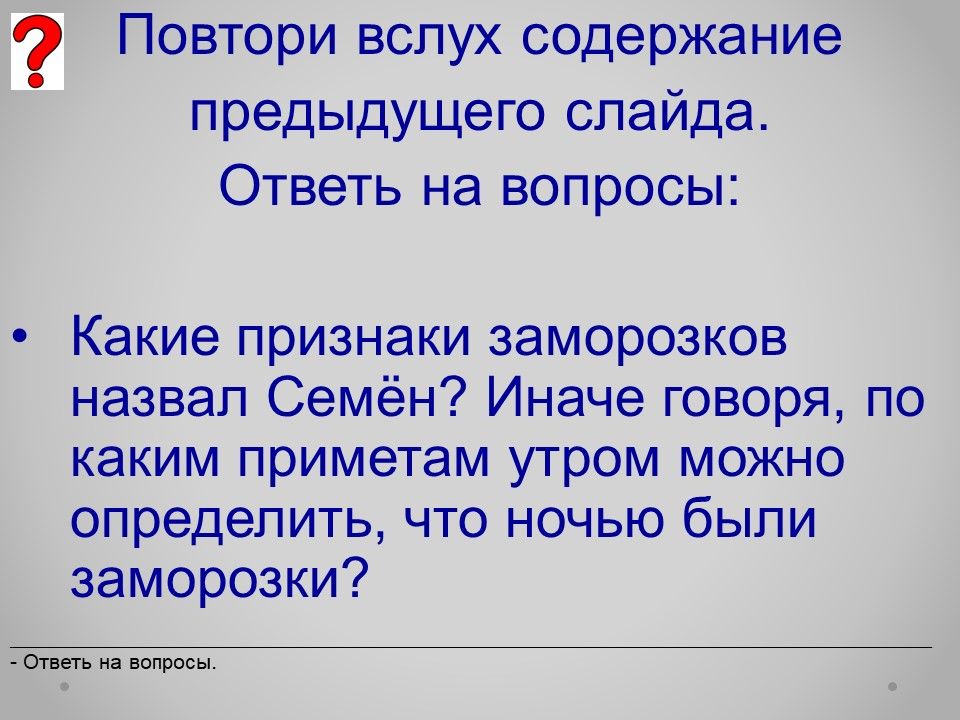 ?

Повтори вслух содержание предыдущего слайда.
Ответь на вопросы:

• Какие признаки заморозков назвал Семён? Иначе говоря, по каким приметам утром можно определить, что ночью были заморозки?

- Ответь на вопросы.